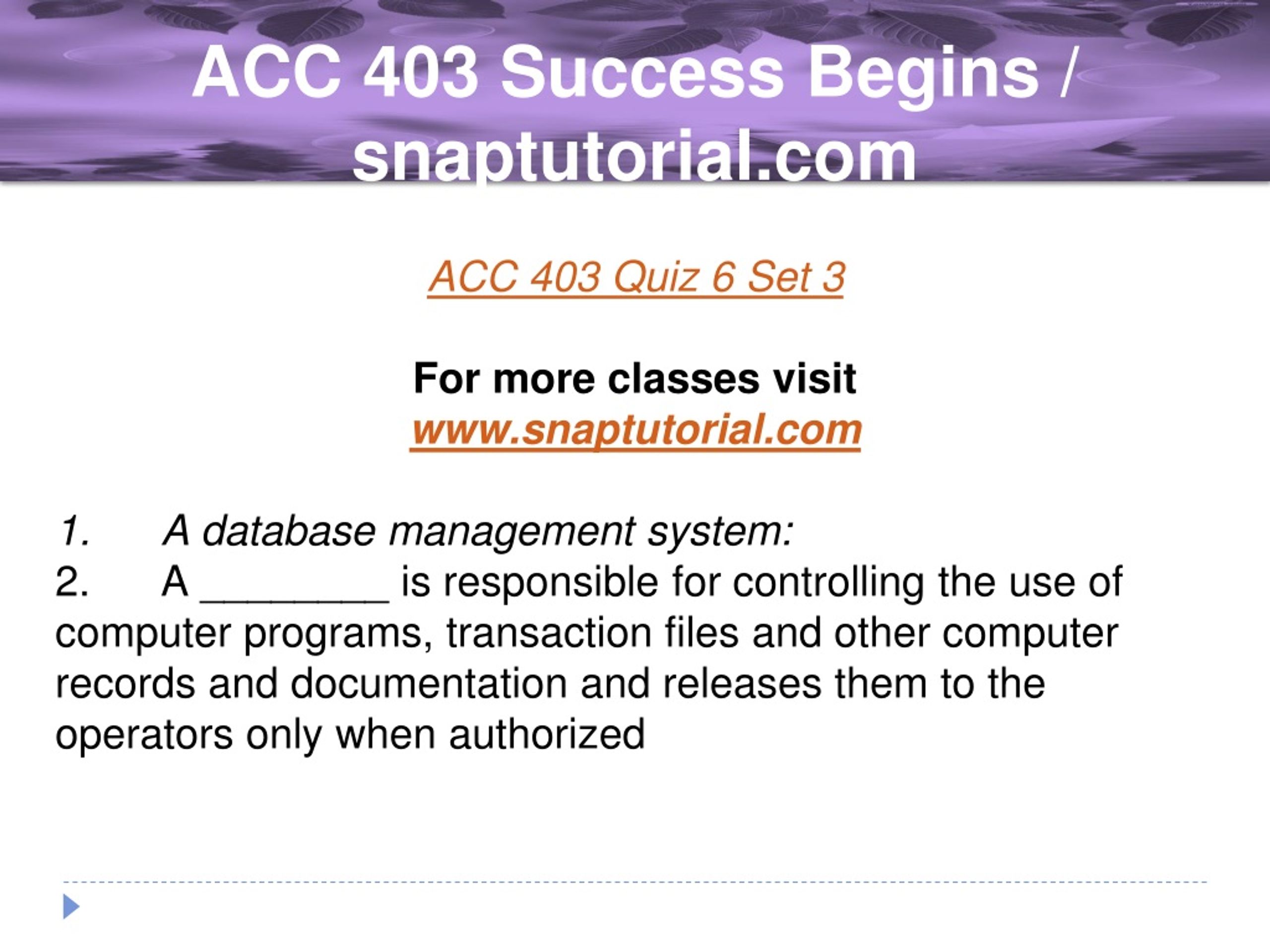 ACC 403 Success Begins / snaptutorial.com

ACC 403 Quiz 6 Set 3

For more classes visit
www.snaptutorial.com

1. A database management system:
2. A ________ is responsible for controlling the use of computer programs, transaction files and other computer records and documentation and releases them to the operators only when authorized